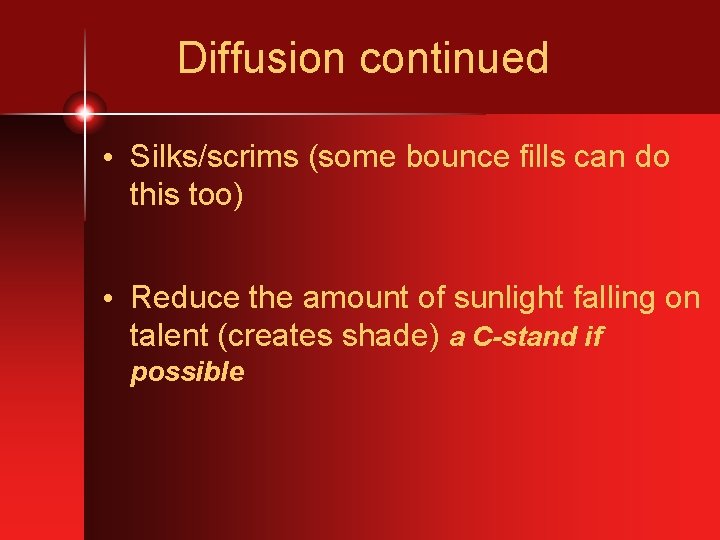 Diffusion continued

• Silks/scrims (some bounce fills can do this too)

• Reduce the amount of sunlight falling on talent (creates shade) a C-stand if possible